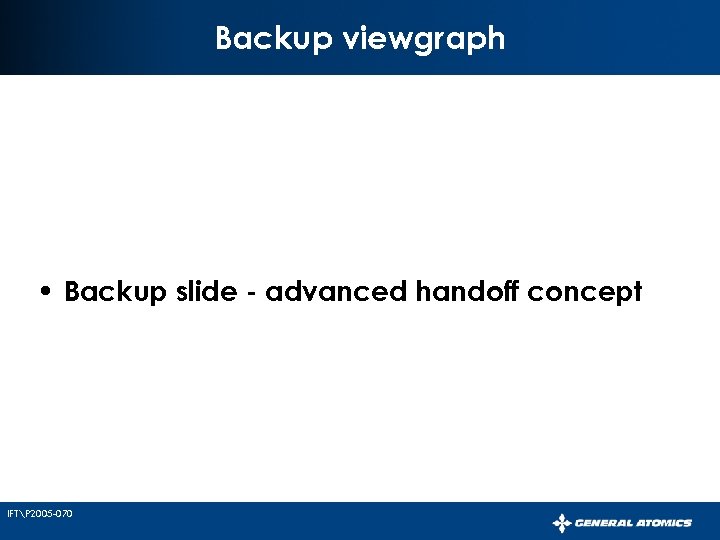 Backup viewgraph

• Backup slide - advanced handoff concept

IFT\P2005-070

GENERAL ATOMICS